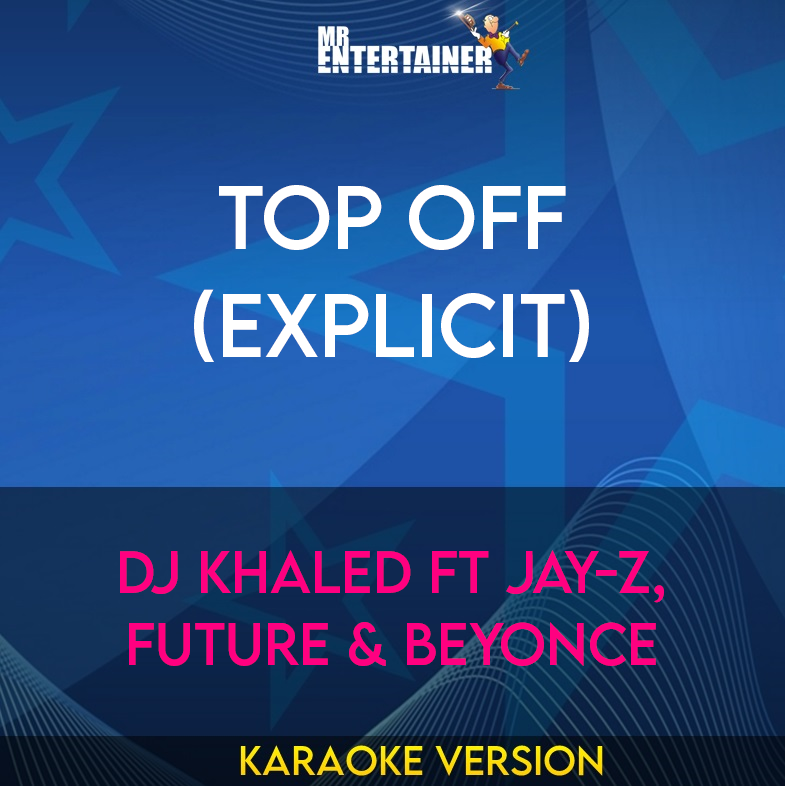 MR ENTERTAINER

TOP OFF (EXPLICIT)

DJ KHALED FT JAY-Z, FUTURE & BEYONCE

KARAOKE VERSION